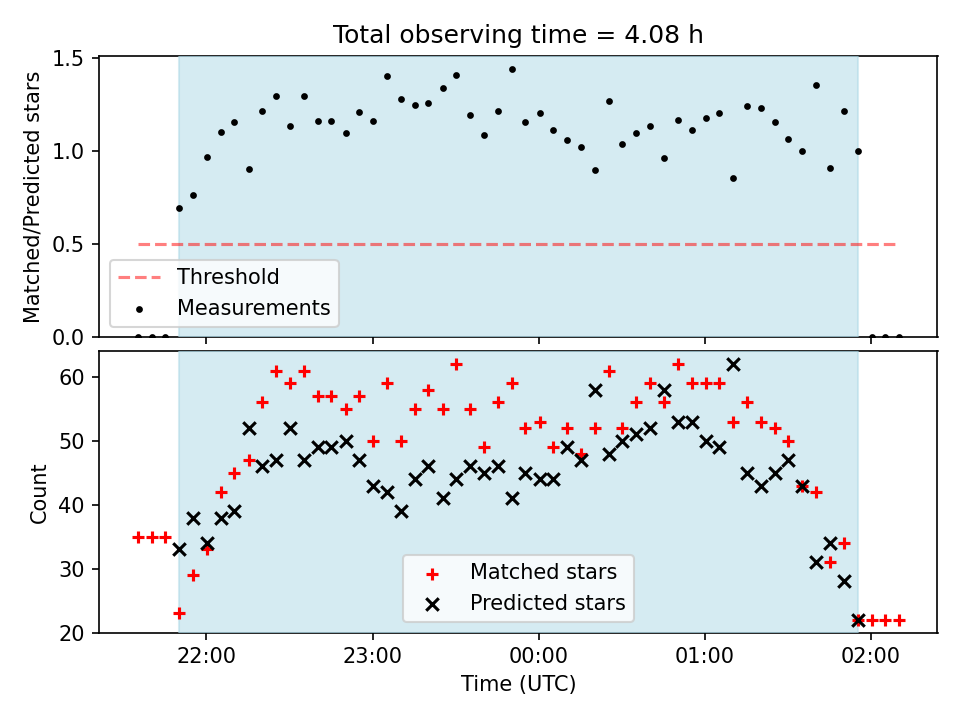 Total observing time = 4.08 h

Matched/Predicted stars

1.5
1.0
0.5
0.0

Threshold
Measurements

Count

60
50
40
30
20

Matched stars
Predicted stars

22:00
23:00
00:00
01:00
02:00

Time (UTC)